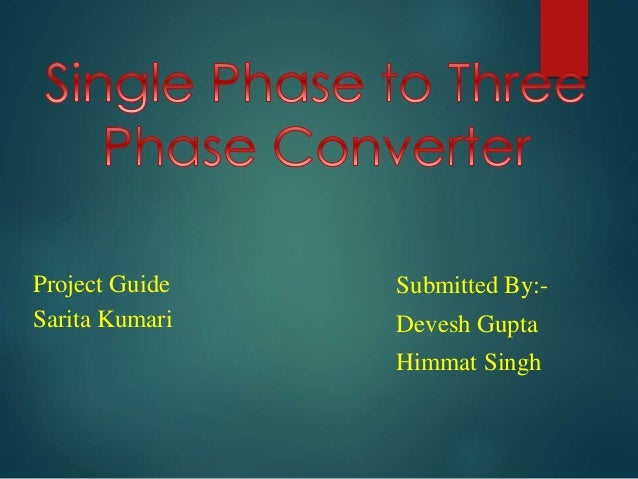 Single Phase to Three Phase Converter

Project Guide
Sarita Kumari

Submitted By:-
Devesh Gupta
Himmat Singh